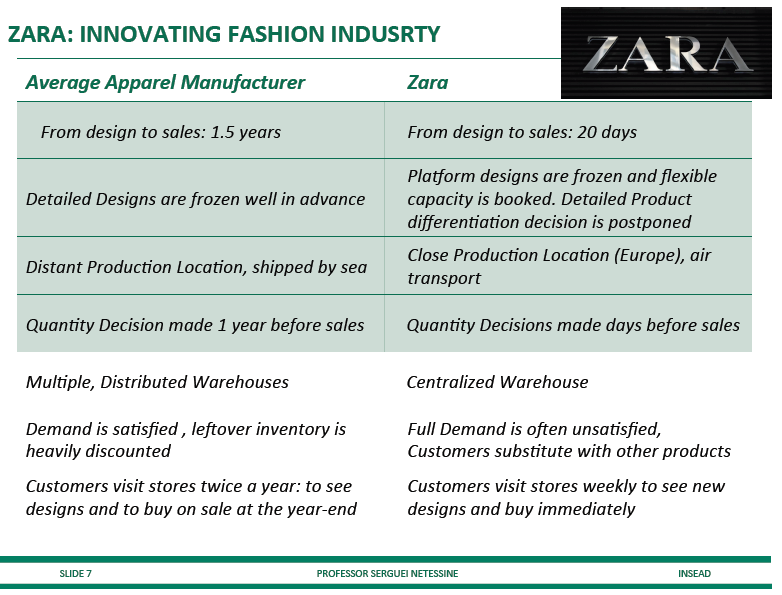 ZARA: INNOVATING FASHION INDUSRTY

ZARA

| Average Apparel Manufacturer | Zara |
|---|---|
| From design to sales: 1.5 years | From design to sales: 20 days |
| Detailed Designs are frozen well in advance | Platform designs are frozen and flexible capacity is booked. Detailed Product differentiation decision is postponed |
| Distant Production Location, shipped by sea | Close Production Location (Europe), air transport |
| Quantity Decision made 1 year before sales | Quantity Decisions made days before sales |
| Multiple, Distributed Warehouses | Centralized Warehouse |
| Demand is satisfied , leftover inventory is heavily discounted | Full Demand is often unsatisfied, Customers substitute with other products |
| Customers visit stores twice a year: to see designs and to buy on sale at the year-end | Customers visit stores weekly to see new designs and buy immediately |

SLIDE 7 PROFESSOR SERGUEI NETESSINE INSEAD